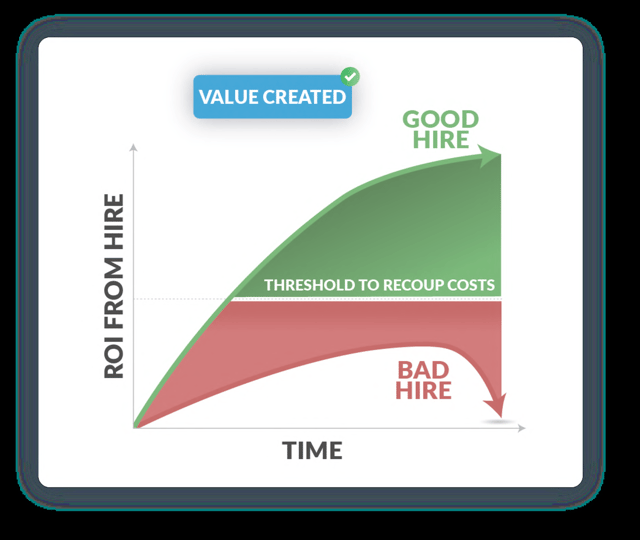 VALUE CREATED

GOOD HIRE

ROI FROM HIRE

THRESHOLD TO RECOUP COSTS

BAD HIRE

TIME